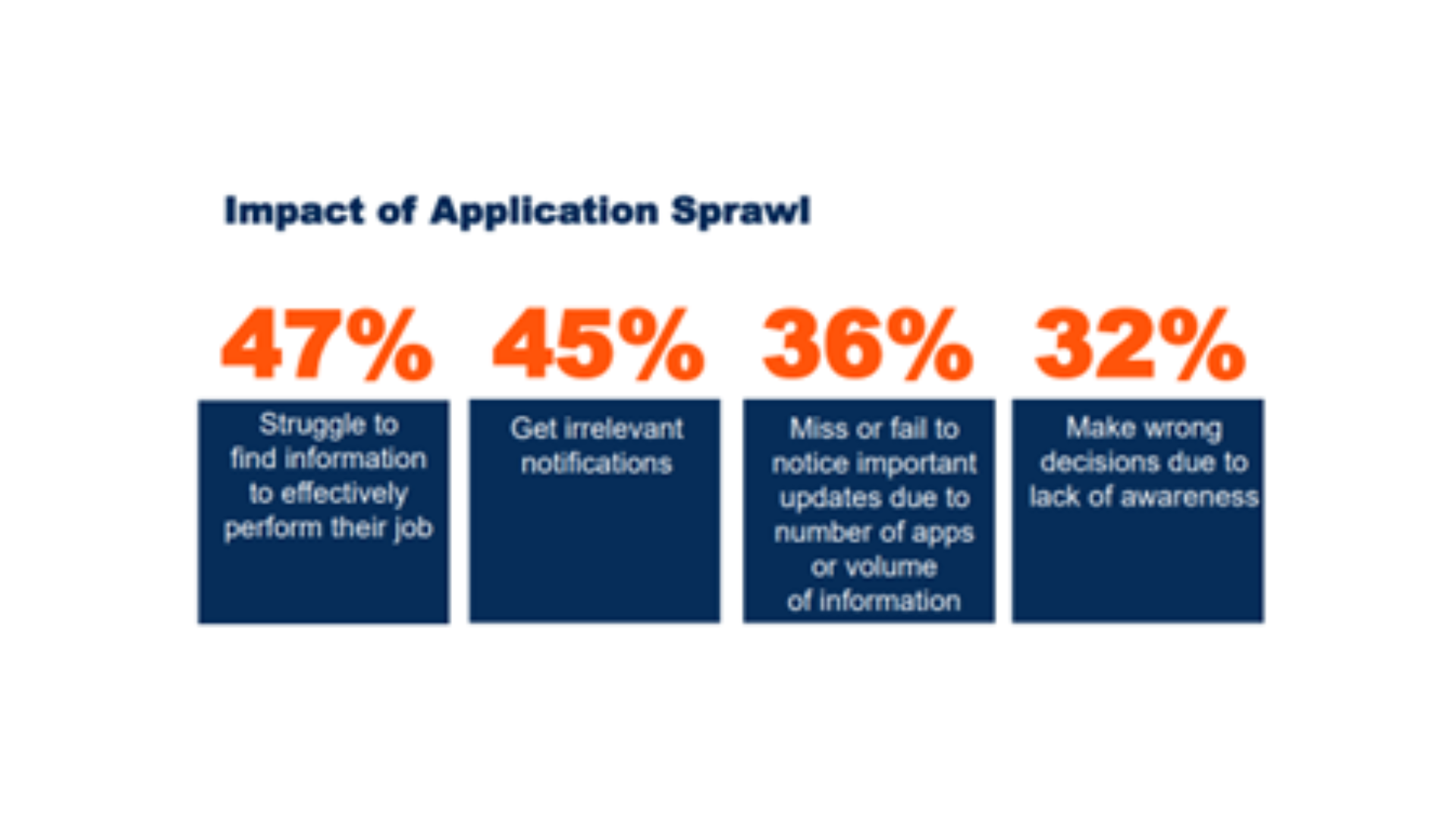 Impact of Application Sprawl

47%

Struggle to find information to effectively perform their job

45%

Get irrelevant notifications

36%

Miss or fail to notice important updates due to number of apps or volume of information

32%

Make wrong decisions due to lack of awareness